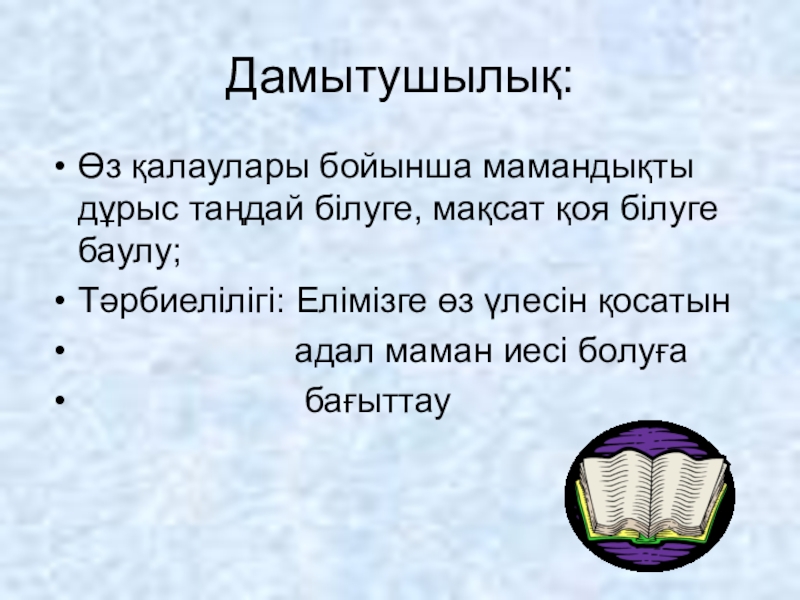 Дамытушылық:

• Өз қалаулары бойынша мамандықты дұрыс таңдай білуге, мақсат қоя білуге баулу;

• Тәрбиелілігі: Елімізге өз үлесін қосатын

• адал маман иесі болуға

• бағыттау